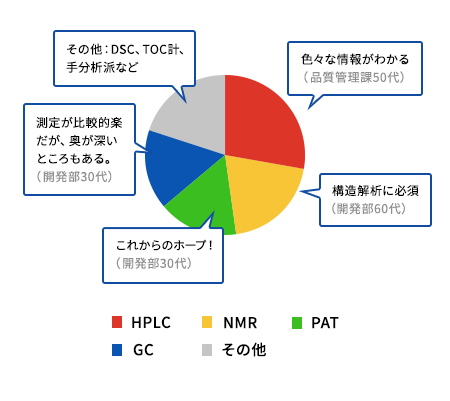 その他：DSC、TOC計、手分析派など

色々な情報がわかる
（品質管理課50代）

測定が比較的楽だが、奥が深いところもある。
（開発部30代）

構造解析に必須
（開発部60代）

これからのホープ！
（開発部30代）

HPLC
NMR
PAT
GC
その他